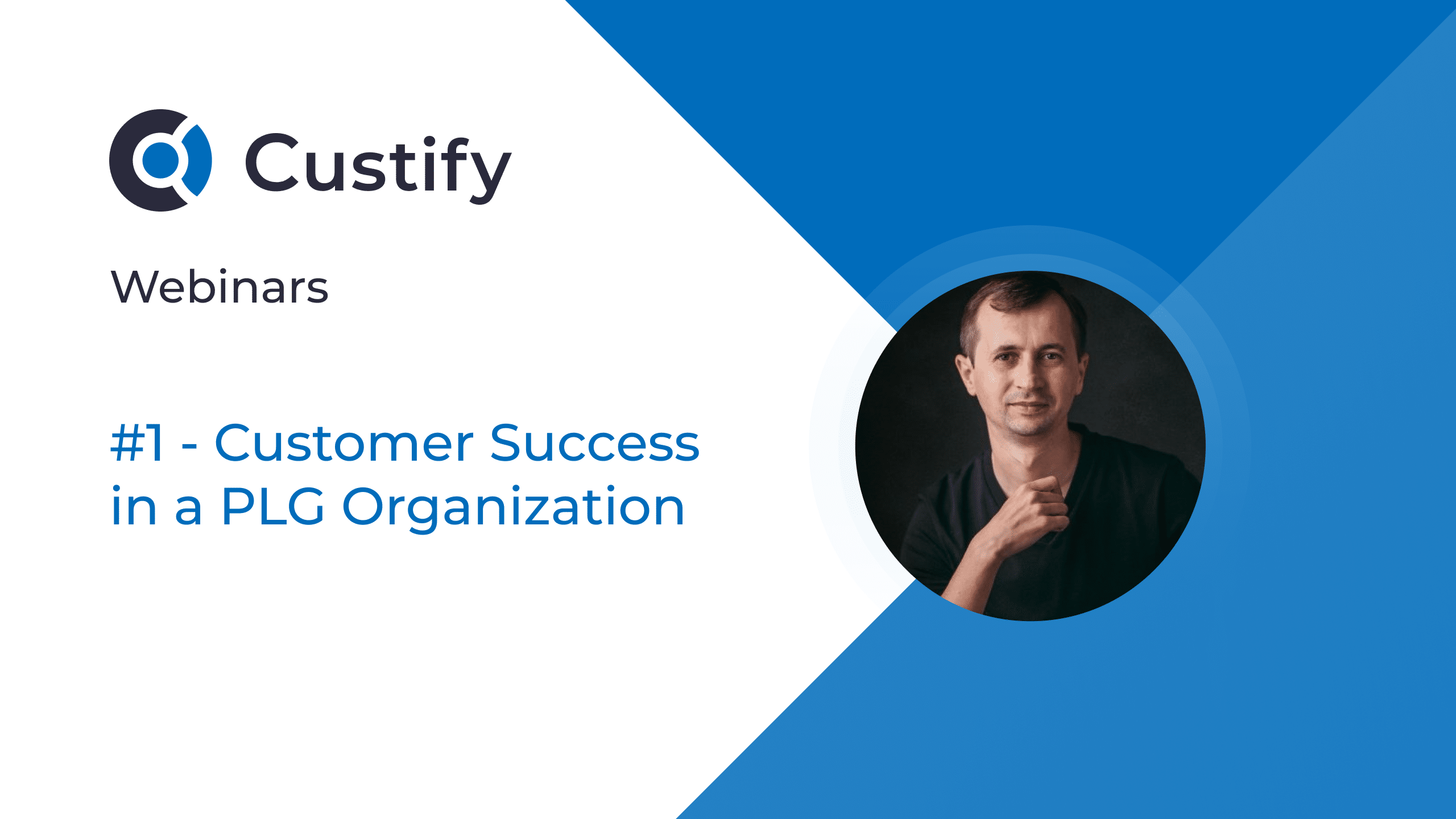 Custify

Webinars

#1 - Customer Success in a PLG Organization